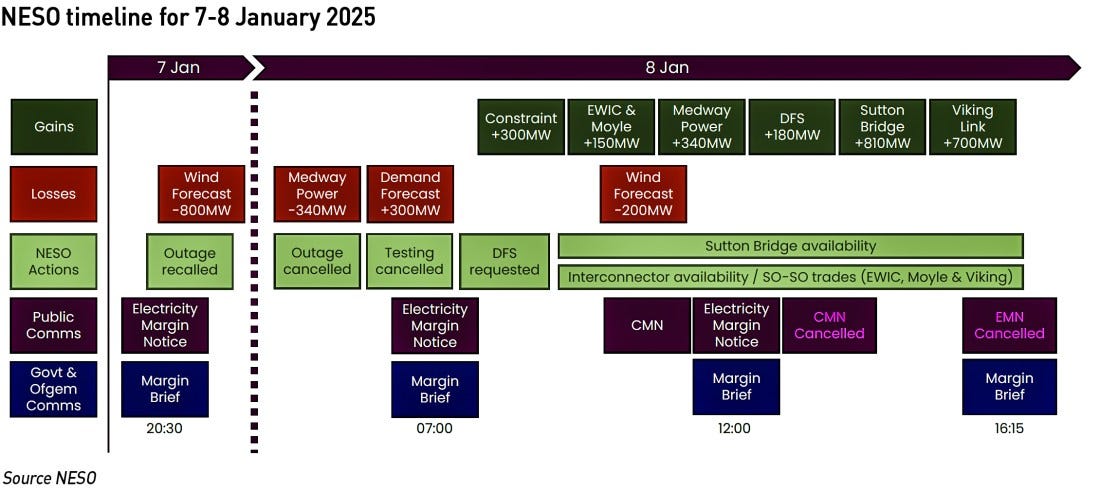 NESO timeline for 7-8 January 2025

7 Jan

8 Jan

Gains

Constraint +300MW

EWIC & Moyle +150MW

Medway Power +340MW

DFS +180MW

Sutton Bridge +810MW

Viking Link +700MW

Losses

Wind Forecast -800MW

Medway Power -340MW

Demand Forecast +300MW

Wind Forecast -200MW

NESO Actions

Outage recalled

Outage cancelled

Testing cancelled

DFS requested

Sutton Bridge availability

Interconnector availability / SO-SO trades (EWIC, Moyle & Viking)

Public Comms

Electricity Margin Notice

Electricity Margin Notice

CMN

Electricity Margin Notice

CMN Cancelled

EMN Cancelled

Govt & Ofgem Comms

Margin Brief

Margin Brief

Margin Brief

Margin Brief

20:30

07:00

12:00

16:15

Source NESO